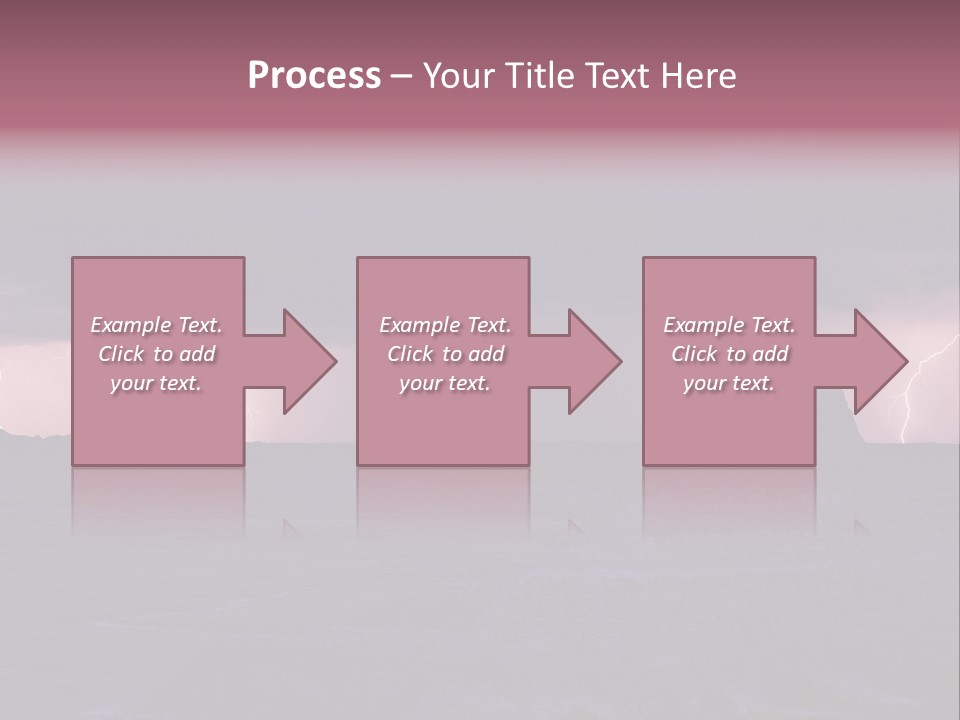 Process – Your Title Text Here

Example Text. Click to add your text.

Example Text. Click to add your text.

Example Text. Click to add your text.